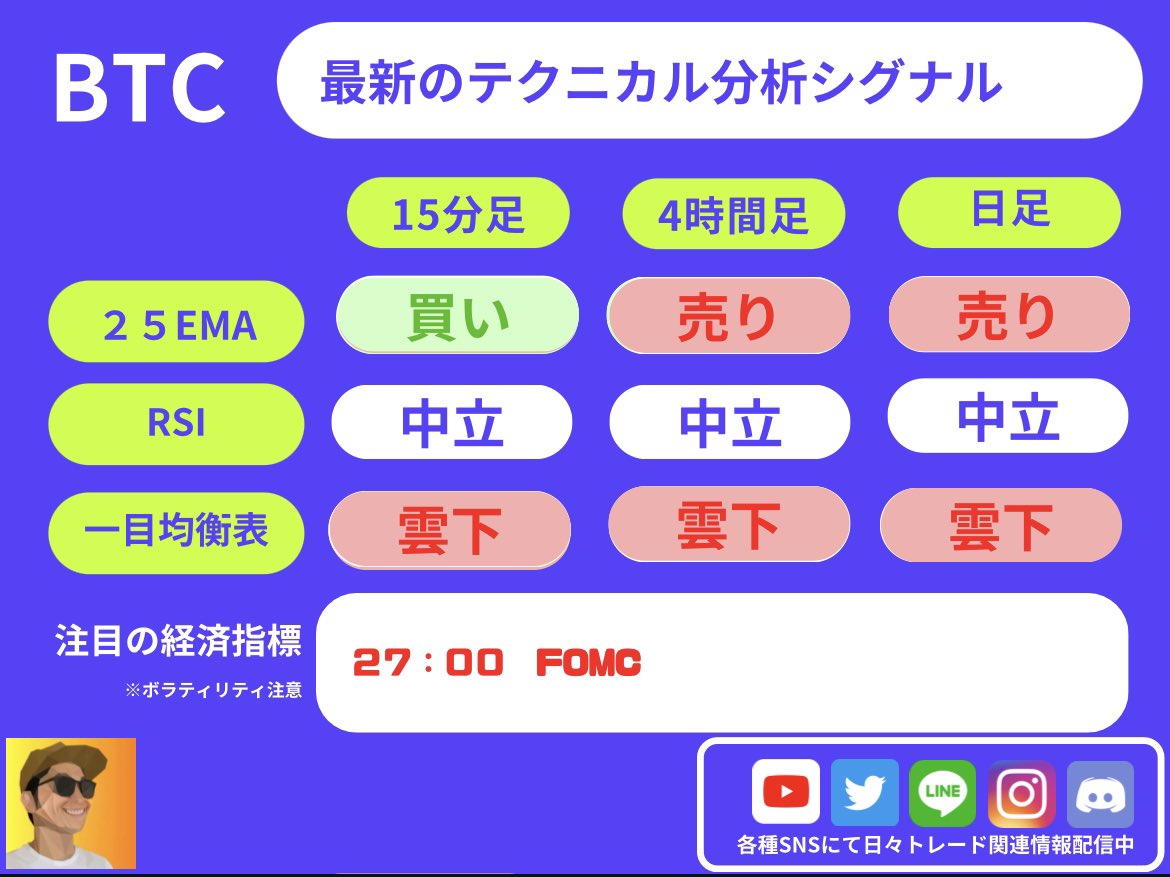 BTC

最新のテクニカル分析シグナル

| | 15分足 | 4時間足 | 日足 |
|---|---|---|---|
| ２５EMA | 買い | 売り | 売り |
| RSI | 中立 | 中立 | 中立 |
| 一目均衡表 | 雲下 | 雲下 | 雲下 |

注目の経済指標
※ボラティリティ注意

27：00 FOMC

LINE

各種SNSにて日々トレード関連情報配信中